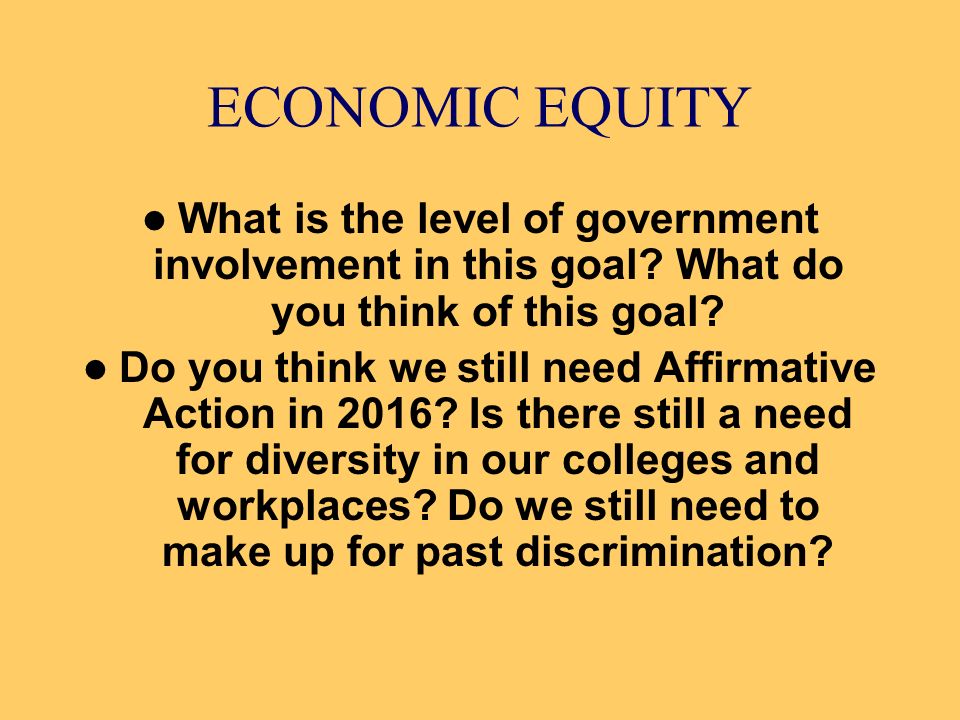 ECONOMIC EQUITY

● What is the level of government involvement in this goal? What do you think of this goal?

● Do you think we still need Affirmative Action in 2016? Is there still a need for diversity in our colleges and workplaces? Do we still need to make up for past discrimination?